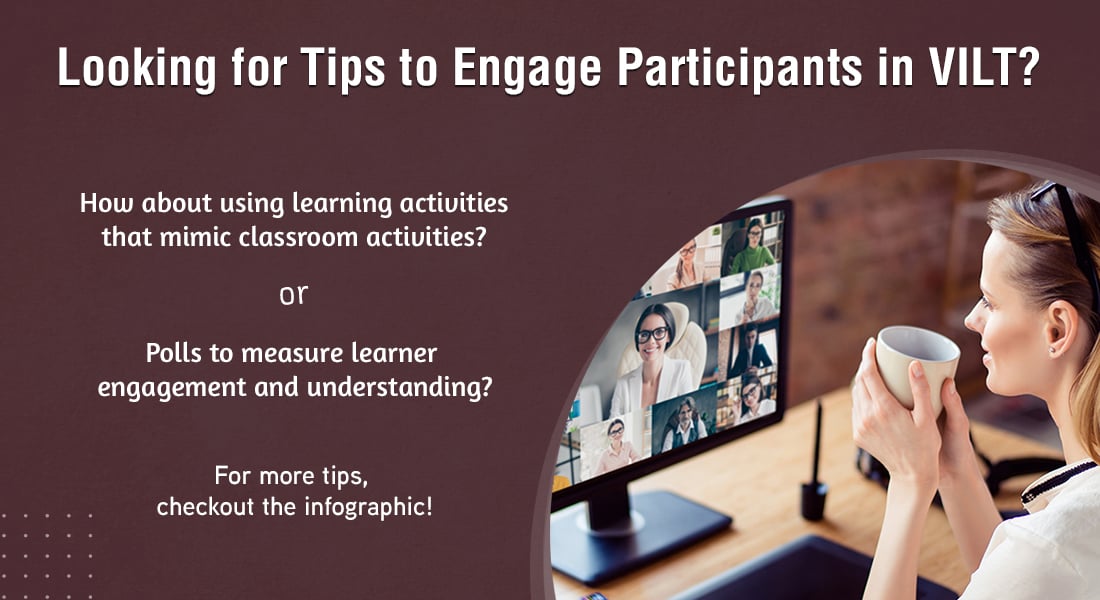 Looking for Tips to Engage Participants in VILT?

How about using learning activities that mimic classroom activities?

or

Polls to measure learner engagement and understanding?

For more tips, checkout the infographic!